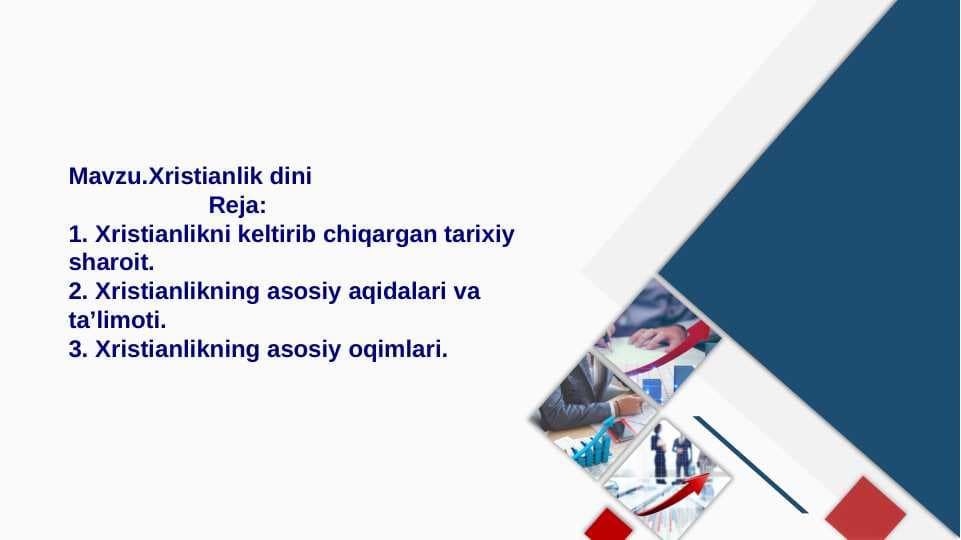 Mavzu.Xristianlik dini

Reja:

1. Xristianlikni keltirib chiqargan tarixiy sharoit.

2. Xristianlikning asosiy aqidalari va ta’limoti.

3. Xristianlikning asosiy oqimlari.